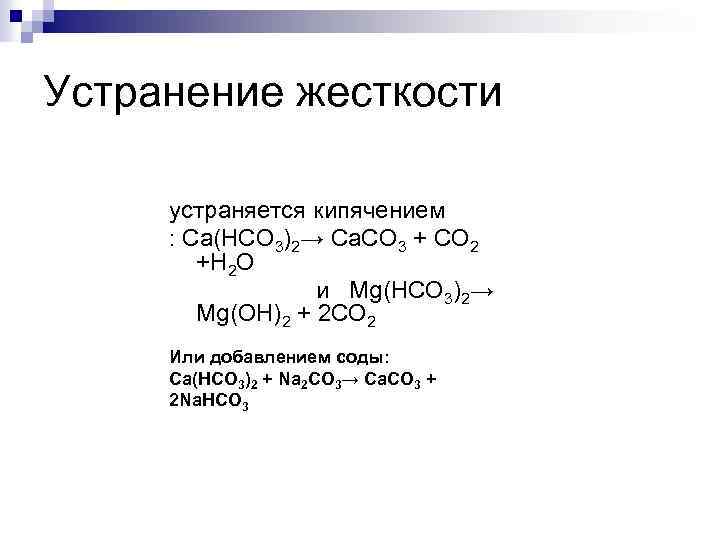 Устранение жесткости

устраняется кипячением : $Ca(HCO_3)_2 \rightarrow CaCO_3 + CO_2 + H_2O$ и $Mg(HCO_3)_2 \rightarrow Mg(OH)_2 + 2CO_2$

Или добавлением соды:
$Ca(HCO_3)_2 + Na_2CO_3 \rightarrow CaCO_3 + 2NaHCO_3$